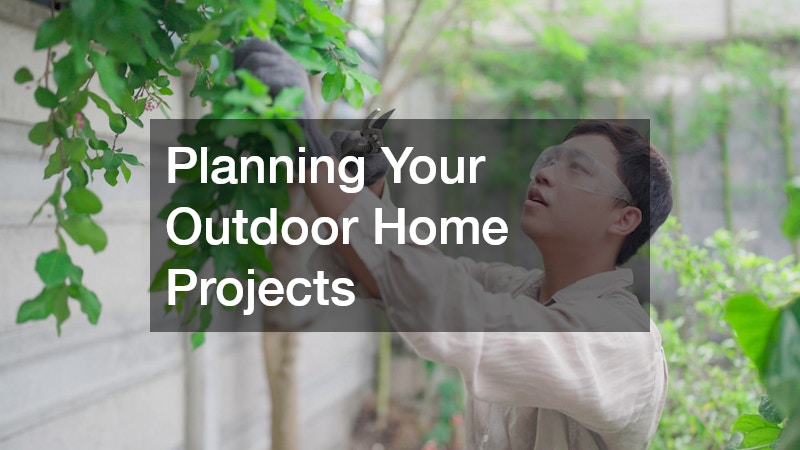 Planning Your Outdoor Home Projects